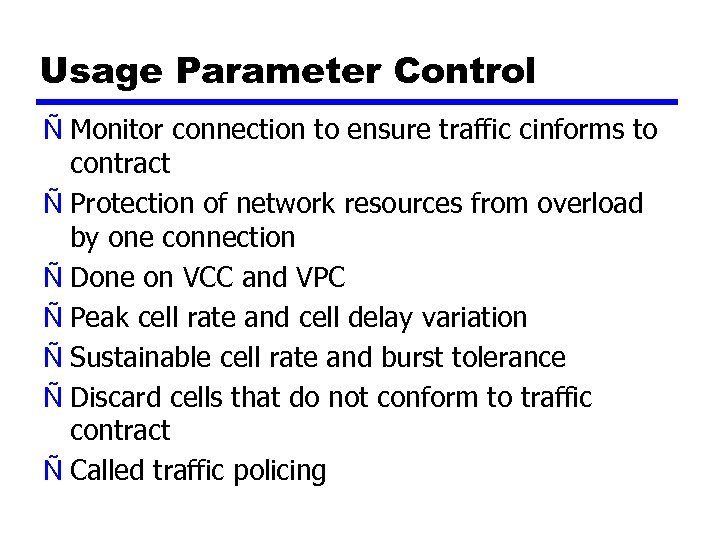 Usage Parameter Control

Ñ Monitor connection to ensure traffic cinforms to contract

Ñ Protection of network resources from overload by one connection

Ñ Done on VCC and VPC

Ñ Peak cell rate and cell delay variation

Ñ Sustainable cell rate and burst tolerance

Ñ Discard cells that do not conform to traffic contract

Ñ Called traffic policing